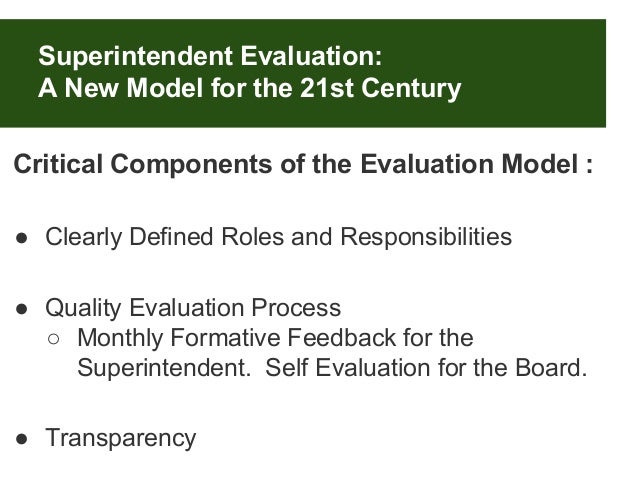 Superintendent Evaluation:
A New Model for the 21st Century

Critical Components of the Evaluation Model :

● Clearly Defined Roles and Responsibilities

● Quality Evaluation Process
○ Monthly Formative Feedback for the Superintendent. Self Evaluation for the Board.

● Transparency